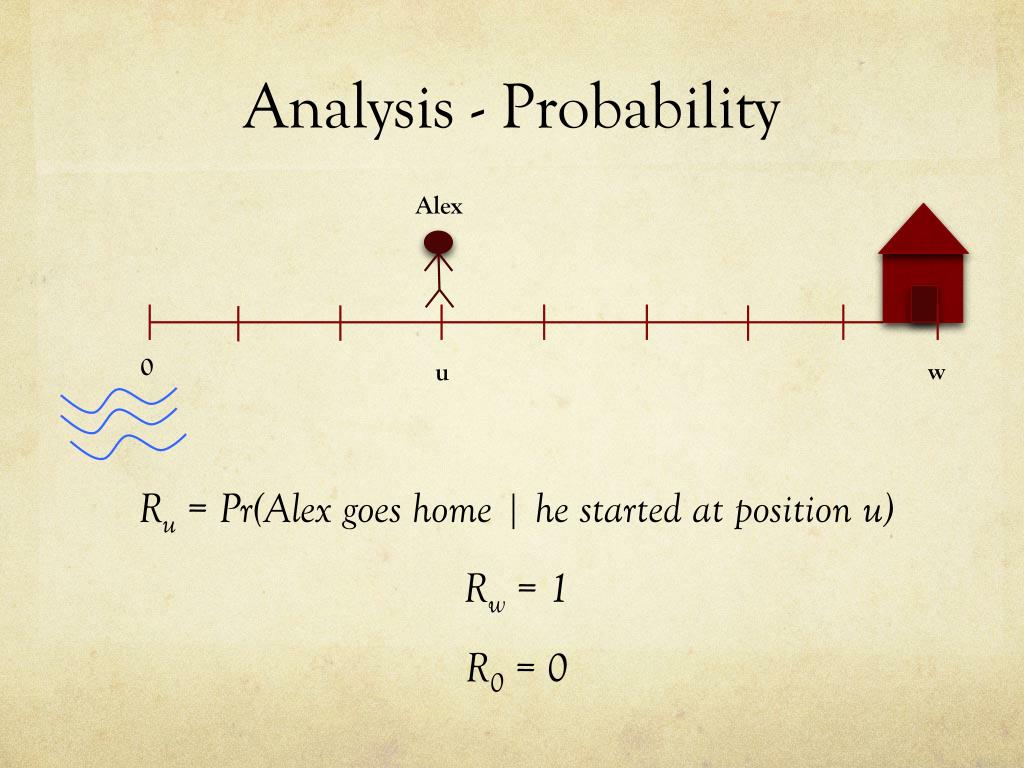 Analysis - Probability

Alex

0

u

w

$R_u$ = Pr(Alex goes home | he started at position u)

$R_w = 1$

$R_0 = 0$